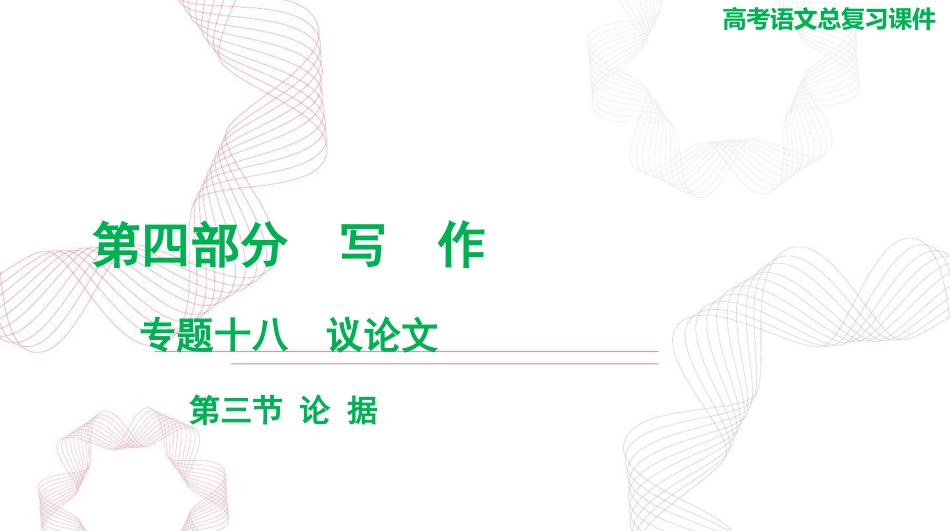 高考语文总复习课件

第四部分　写　作

专题十八　议论文

第三节 论 据